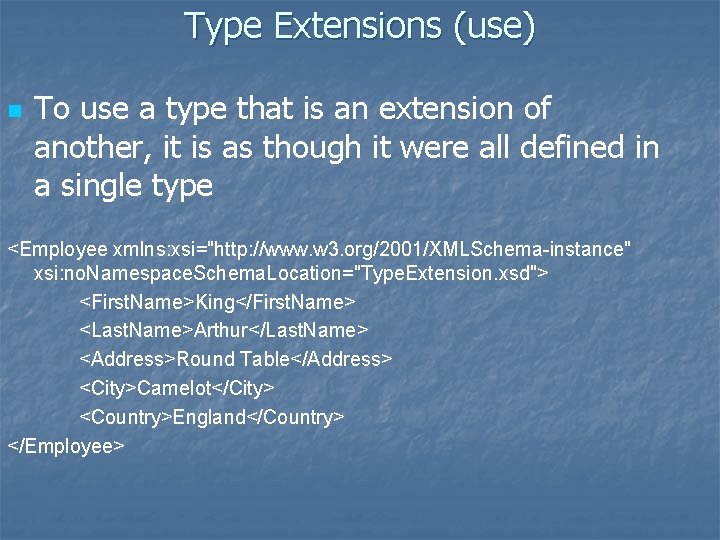 Type Extensions (use)

To use a type that is an extension of another, it is as though it were all defined in a single type

<Employee xmlns:xsi="http://www.w3.org/2001/XMLSchema-instance" xsi:noNamespaceSchemaLocation="TypeExtension.xsd">
<FirstName>King</FirstName>
<LastName>Arthur</LastName>
<Address>Round Table</Address>
<City>Camelot</City>
<Country>England</Country>
</Employee>